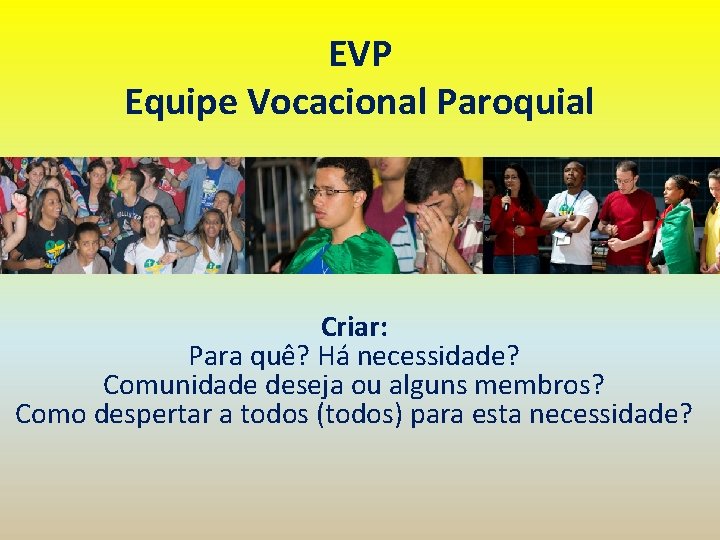 EVP
Equipe Vocacional Paroquial

Criar:
Para quê? Há necessidade?
Comunidade deseja ou alguns membros?
Como despertar a todos (todos) para esta necessidade?